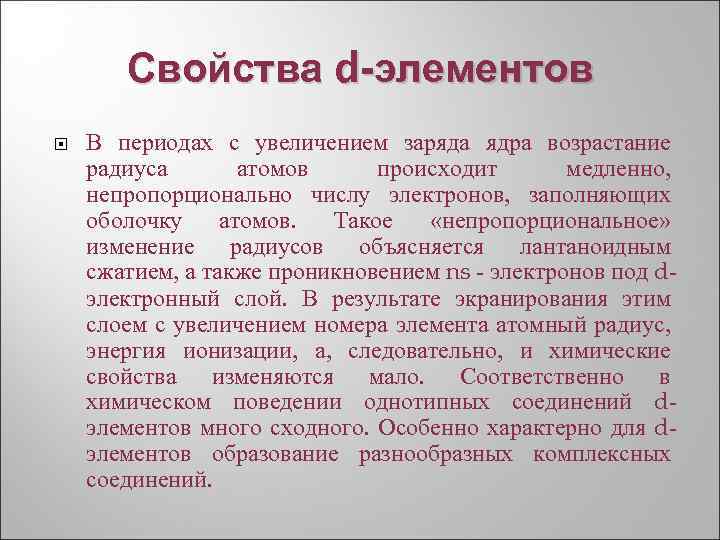 Свойства d-элементов

В периодах с увеличением заряда ядра возрастание радиуса атомов происходит медленно, непропорционально числу электронов, заполняющих оболочку атомов. Такое «непропорциональное» изменение радиусов объясняется лантаноидным сжатием, а также проникновением ns - электронов под d-электронный слой. В результате экранирования этим слоем с увеличением номера элемента атомный радиус, энергия ионизации, а, следовательно, и химические свойства изменяются мало. Соответственно в химическом поведении однотипных соединений d-элементов много сходного. Особенно характерно для d-элементов образование разнообразных комплексных соединений.